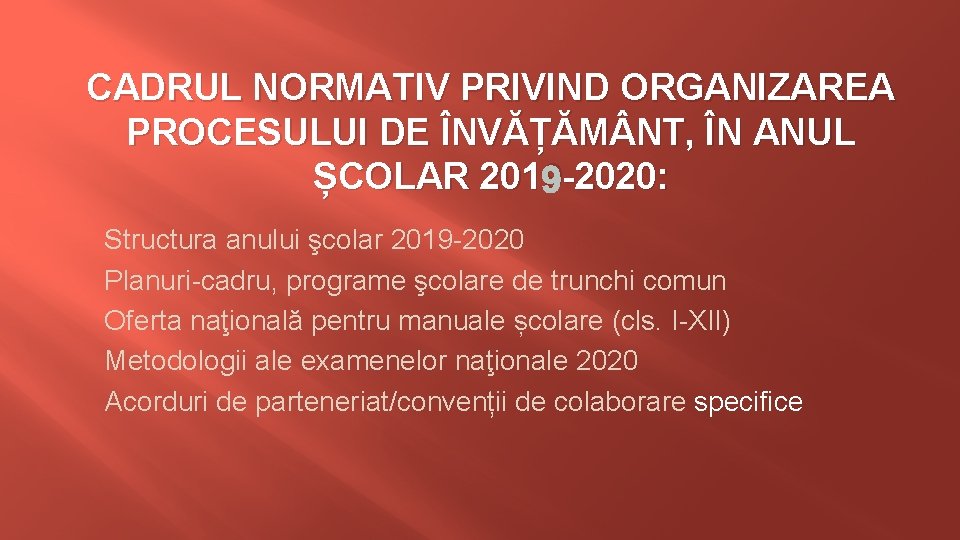 CADRUL NORMATIV PRIVIND ORGANIZAREA PROCESULUI DE ÎNVĂȚĂMÂNT, ÎN ANUL ȘCOLAR 2019-2020:

Structura anului şcolar 2019-2020
Planuri-cadru, programe şcolare de trunchi comun
Oferta naţională pentru manuale școlare (cls. I-XII)
Metodologii ale examenelor naţionale 2020
Acorduri de parteneriat/convenții de colaborare specifice